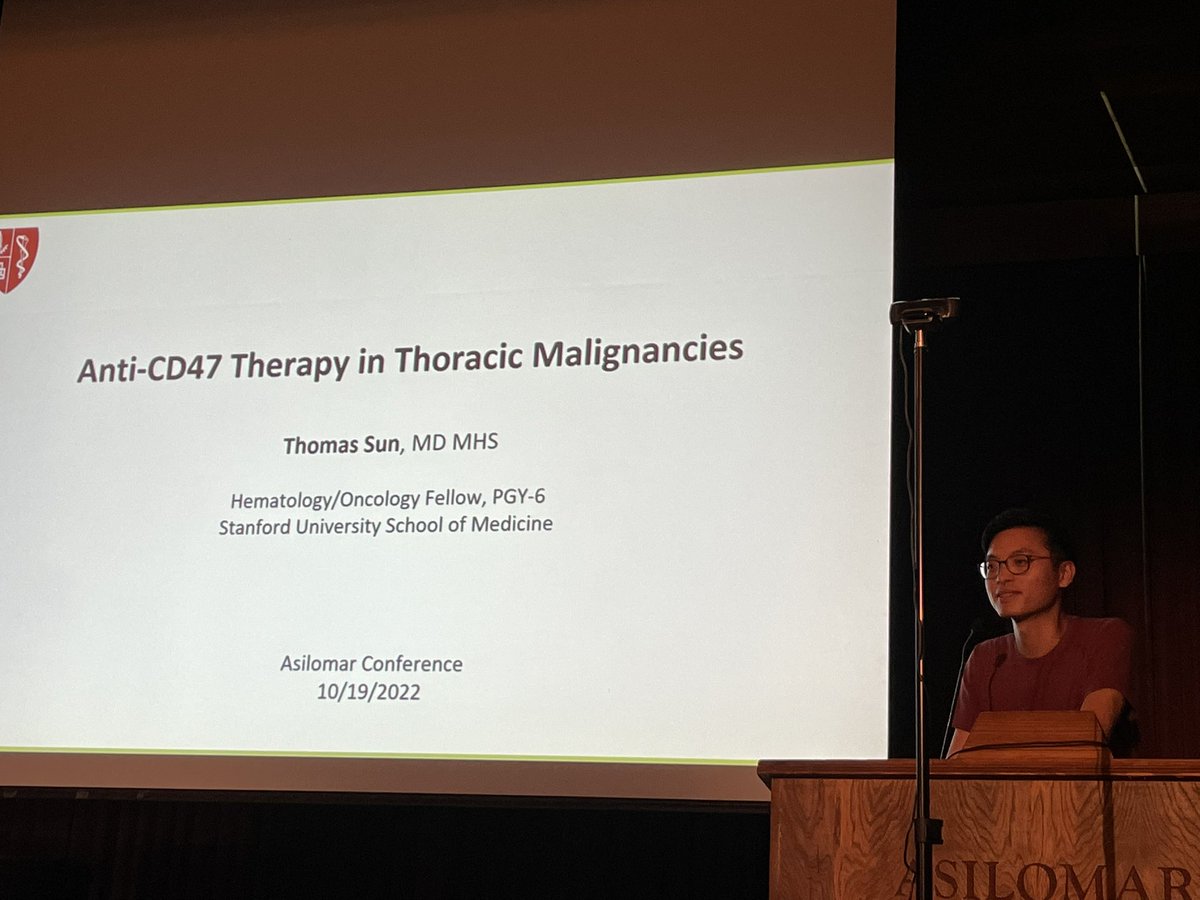 Anti-CD47 Therapy in Thoracic Malignancies

Thomas Sun, MD MHS

Hematology/Oncology Fellow, PGY-6
Stanford University School of Medicine

Asilomar Conference
10/19/2022

ASILOMAR